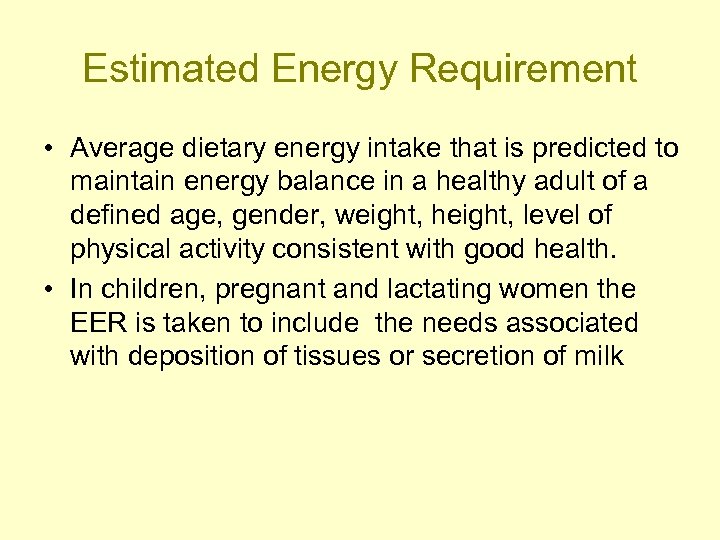 Estimated Energy Requirement

• Average dietary energy intake that is predicted to maintain energy balance in a healthy adult of a defined age, gender, weight, height, level of physical activity consistent with good health.

• In children, pregnant and lactating women the EER is taken to include the needs associated with deposition of tissues or secretion of milk